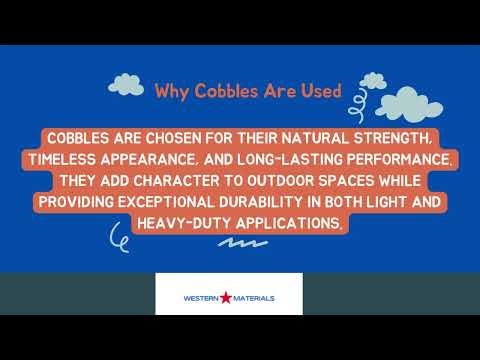 Why Cobbles Are Used

COBBLES ARE CHOSEN FOR THEIR NATURAL STRENGTH, TIMELESS APPEARANCE, AND LONG-LASTING PERFORMANCE. THEY ADD CHARACTER TO OUTDOOR SPACES WHILE PROVIDING EXCEPTIONAL DURABILITY IN BOTH LIGHT AND HEAVY-DUTY APPLICATIONS.

WESTERN MATERIALS